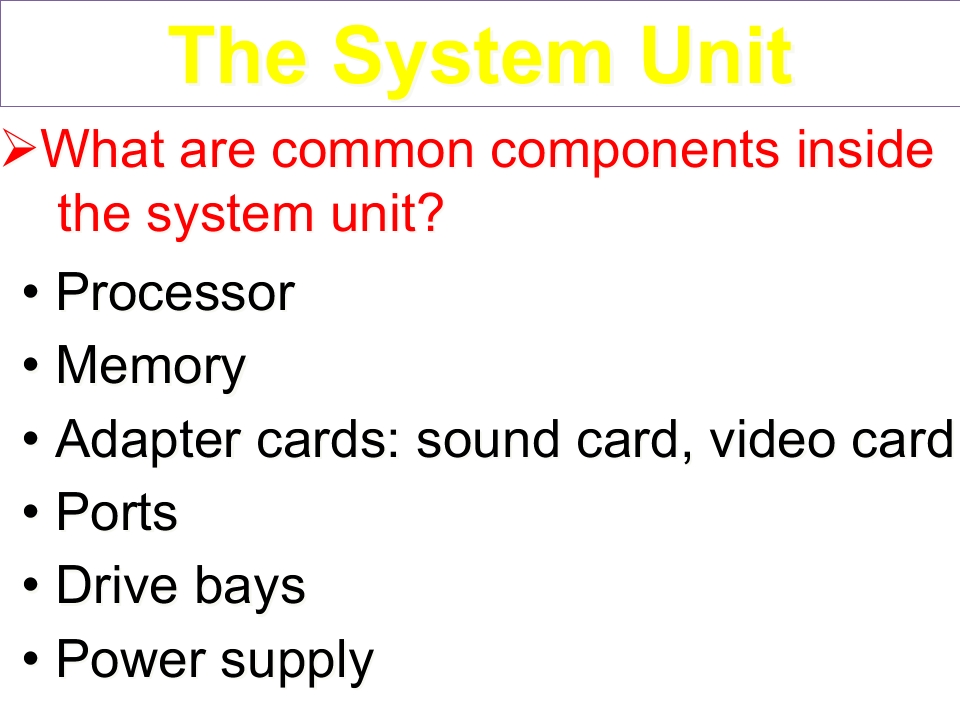 The System Unit

➢What are common components inside the system unit?

• Processor
• Memory
• Adapter cards: sound card, video card
• Ports
• Drive bays
• Power supply